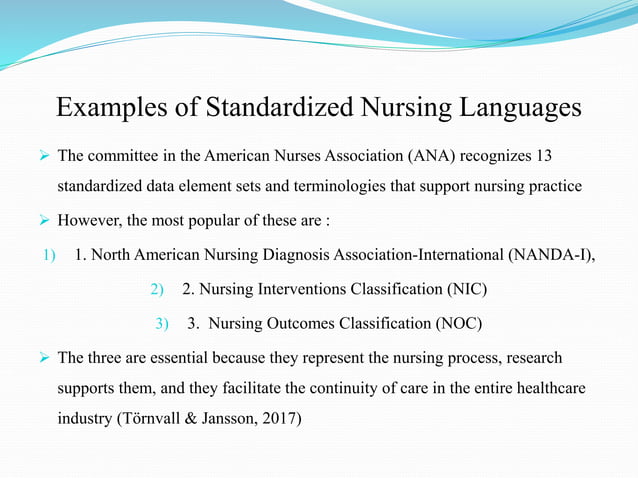 Examples of Standardized Nursing Languages

➢ The committee in the American Nurses Association (ANA) recognizes 13 standardized data element sets and terminologies that support nursing practice

➢ However, the most popular of these are :

1) 1. North American Nursing Diagnosis Association-International (NANDA-I),

2) 2. Nursing Interventions Classification (NIC)

3) 3. Nursing Outcomes Classification (NOC)

➢ The three are essential because they represent the nursing process, research supports them, and they facilitate the continuity of care in the entire healthcare industry (Törnvall & Jansson, 2017)